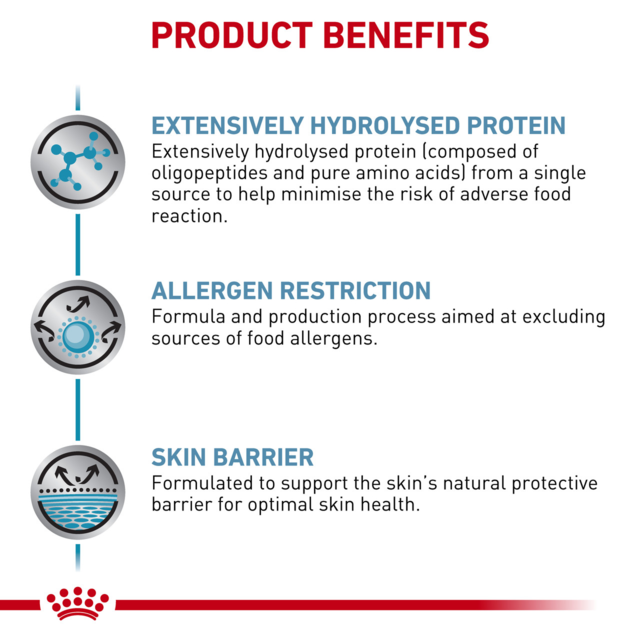 PRODUCT BENEFITS

EXTENSIVELY HYDROLYSED PROTEIN
Extensively hydrolysed protein (composed of oligopeptides and pure amino acids) from a single source to help minimise the risk of adverse food reaction.

ALLERGEN RESTRICTION
Formula and production process aimed at excluding sources of food allergens.

SKIN BARRIER
Formulated to support the skin's natural protective barrier for optimal skin health.